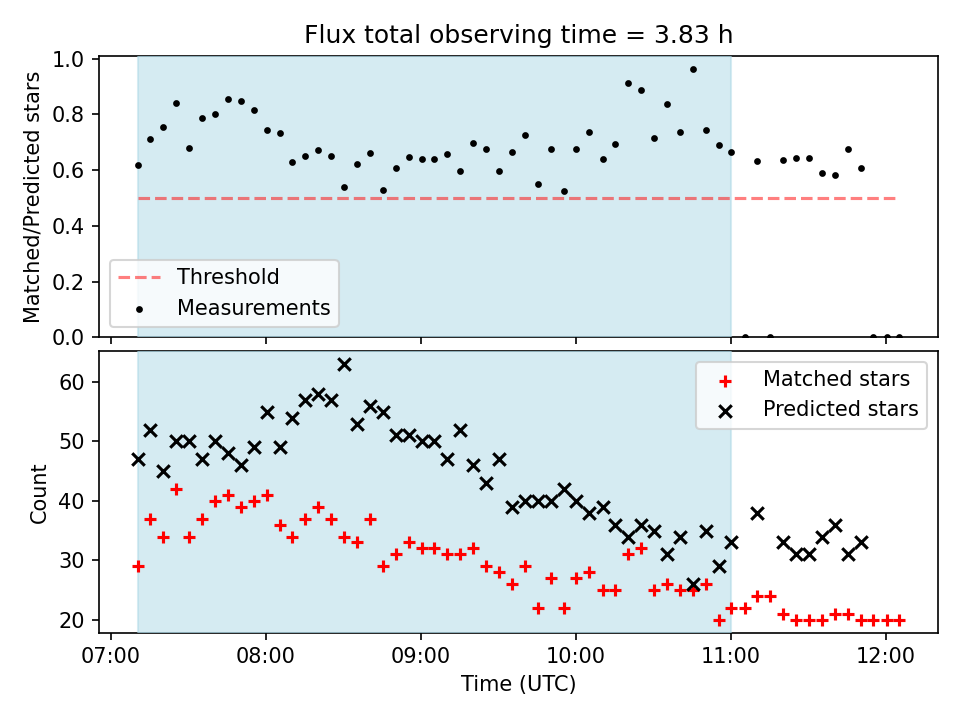 Flux total observing time = 3.83 h

Matched/Predicted stars

1.0
0.8
0.6
0.4
0.2
0.0

Threshold
Measurements

Count

60
50
40
30
20

Matched stars
Predicted stars

07:00 08:00 09:00 10:00 11:00 12:00

Time (UTC)